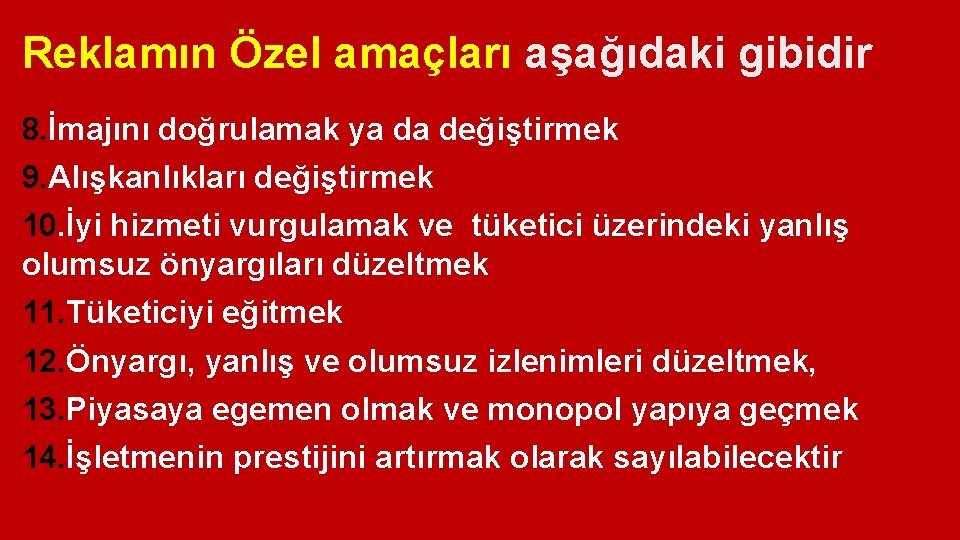 Reklamın Özel amaçları aşağıdaki gibidir

8.İmajını doğrulamak ya da değiştirmek

9.Alışkanlıkları değiştirmek

10.İyi hizmeti vurgulamak ve tüketici üzerindeki yanlış olumsuz önyargıları düzeltmek

11.Tüketiciyi eğitmek

12.Önyargı, yanlış ve olumsuz izlenimleri düzeltmek,

13.Piyasaya egemen olmak ve monopol yapıya geçmek

14.İşletmenin prestijini artırmak olarak sayılabilecektir